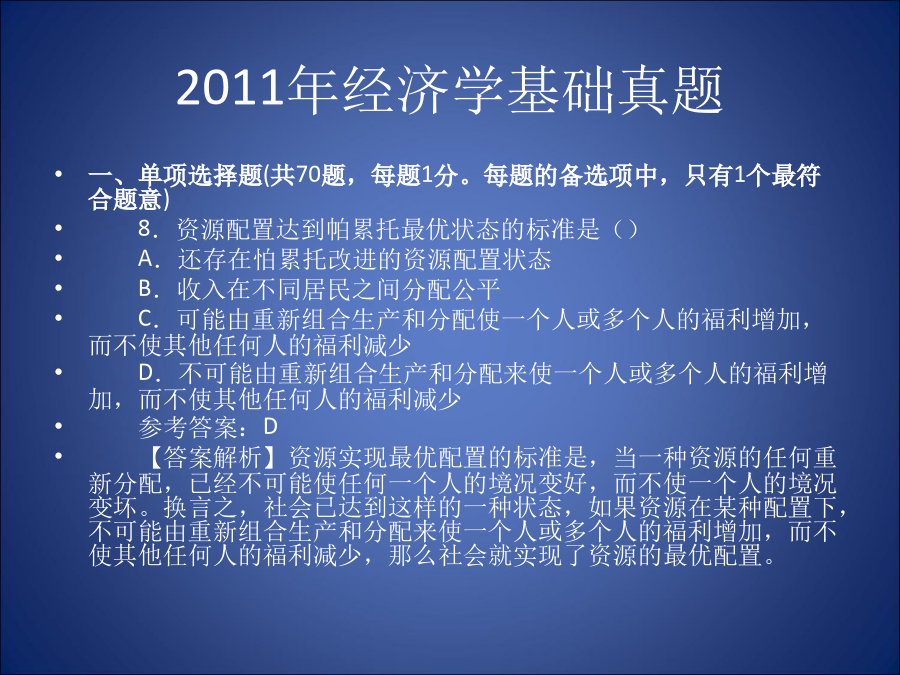 2011年经济学基础真题

• 一、单项选择题(共70题，每题1分。每题的备选项中，只有1个最符合题意)
• 8．资源配置达到帕累托最优状态的标准是（）
• A．还存在怕累托改进的资源配置状态
• B．收入在不同居民之间分配公平
• C．可能由重新组合生产和分配使一个人或多个人的福利增加，而不使其他任何人的福利减少
• D．不可能由重新组合生产和分配来使一个人或多个人的福利增加，而不使其他任何人的福利减少
• 参考答案：D
• 【答案解析】资源实现最优配置的标准是，当一种资源的任何重新分配，已经不可能使任何一个人的境况变好，而不使一个人的境况变坏。换言之，社会已达到这样的一种状态，如果资源在某种配置下，不可能由重新组合生产和分配来使一个人或多个人的福利增加，而不使其他任何人的福利减少，那么社会就实现了资源的最优配置。